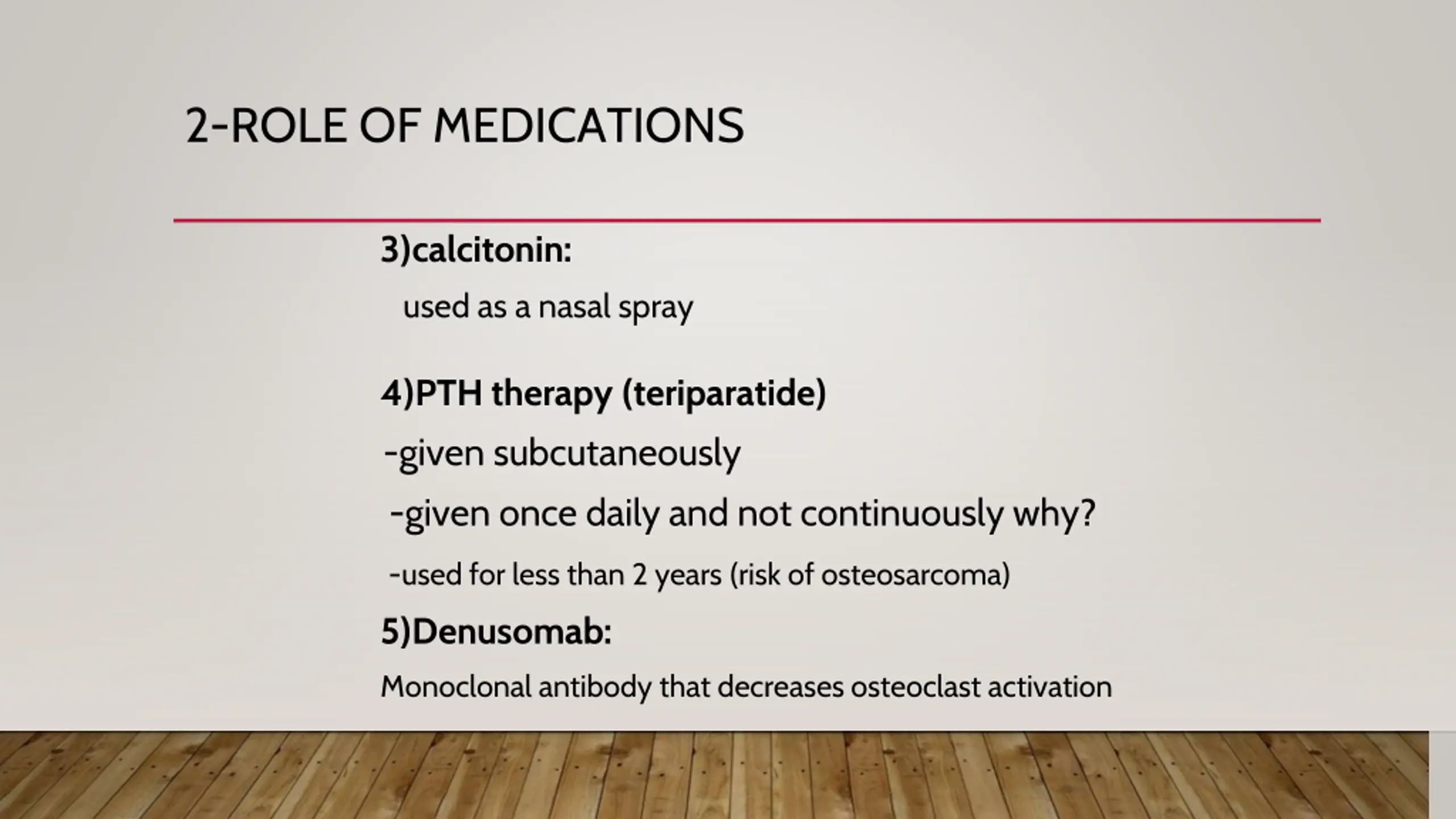 2-ROLE OF MEDICATIONS

3)calcitonin:

used as a nasal spray

4)PTH therapy (teriparatide)

-given subcutaneously

-given once daily and not continuously why?

-used for less than 2 years (risk of osteosarcoma)

5)Denusomab:

Monoclonal antibody that decreases osteoclast activation